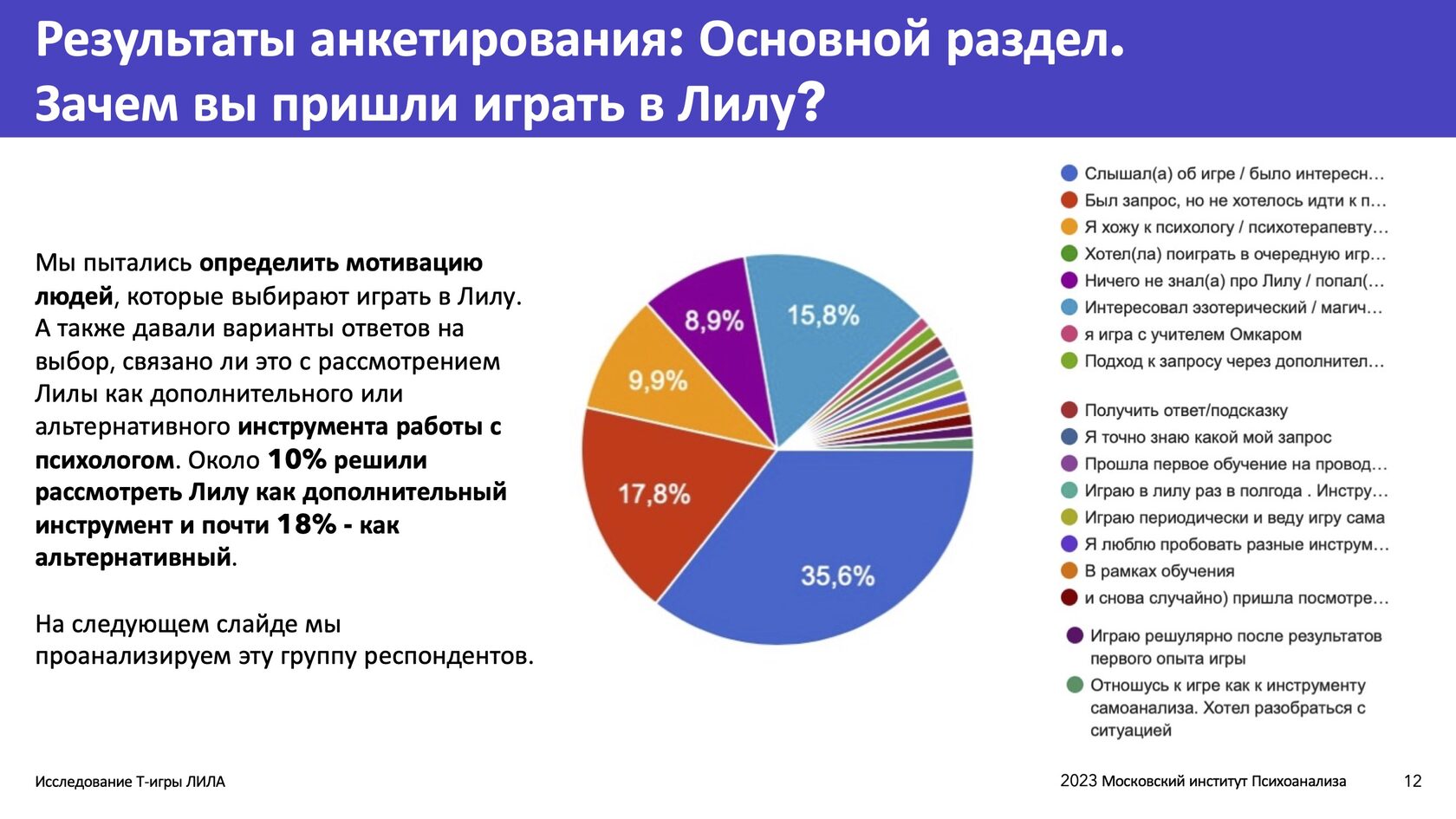 Результаты анкетирования: Основной раздел. Зачем вы пришли играть в Лилу?

Мы пытались определить мотивацию людей, которые выбирают играть в Лилу. А также давали варианты ответов на выбор, связано ли это с рассмотрением Лилы как дополнительного или альтернативного инструмента работы с психологом. Около 10% решили рассмотреть Лилу как дополнительный инструмент и почти 18% - как альтернативный.

На следующем слайде мы проанализируем эту группу респондентов.

8,9%
15,8%
9,9%
17,8%
35,6%

Слышал(а) об игре / было интересн…
Был запрос, но не хотелось идти к п…
Я хожу к психологу / психотерапевту…
Хотел(ла) поиграть в очередную игр…
Ничего не знал(а) про Лилу / попал(…
Интересовал эзотерический / магич…
я игра с учителем Омкаром
Подход к запросу через дополнител…
Получить ответ/подсказку
Я точно знаю какой мой запрос
Прошла первое обучение на провод…
Играю в лилу раз в полгода . Инстру…
Играю периодически и веду игру сама
Я люблю пробовать разные инструм…
В рамках обучения
и снова случайно) пришла посмотре…
Играю решулярно после результатов первого опыта игры
Отношусь к игре как к инструменту самоанализа. Хотел разобраться с ситуацией

Исследование Т-игры ЛИЛА
2023 Московский институт Психоанализа
12